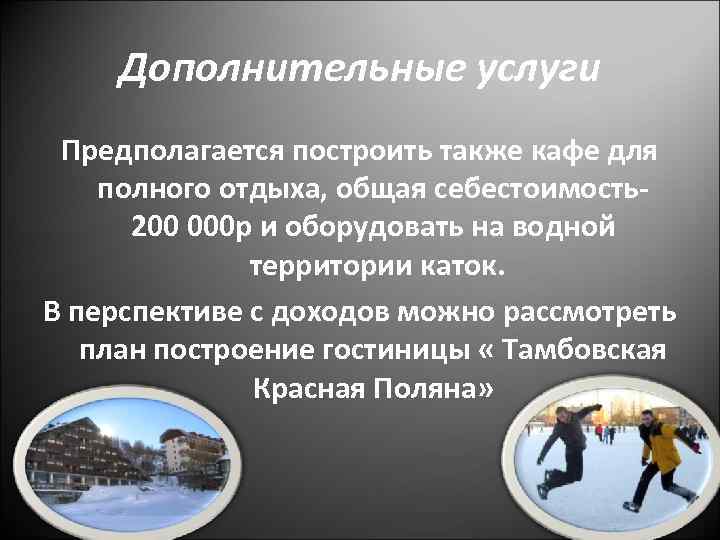 Дополнительные услуги

Предполагается построить также кафе для полного отдыха, общая себестоимость- 200 000р и оборудовать на водной территории каток.

В перспективе с доходов можно рассмотреть план построение гостиницы « Тамбовская Красная Поляна»